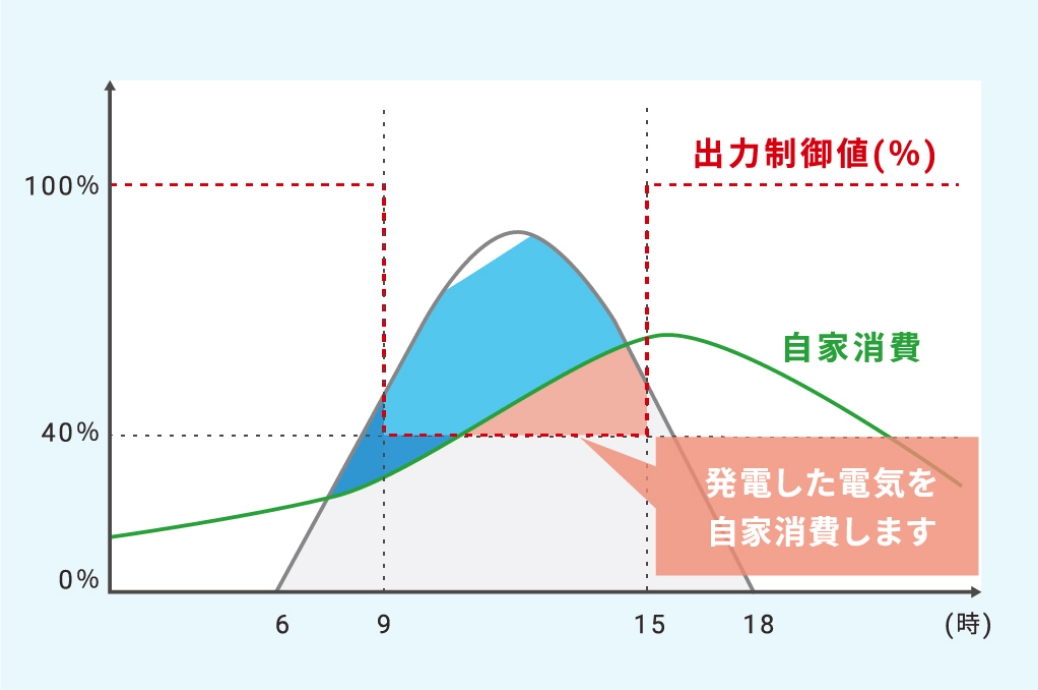 出力制御値(%)

100%

自家消費

40%

発電した電気を自家消費します

0%

6 9 15 18 (時)